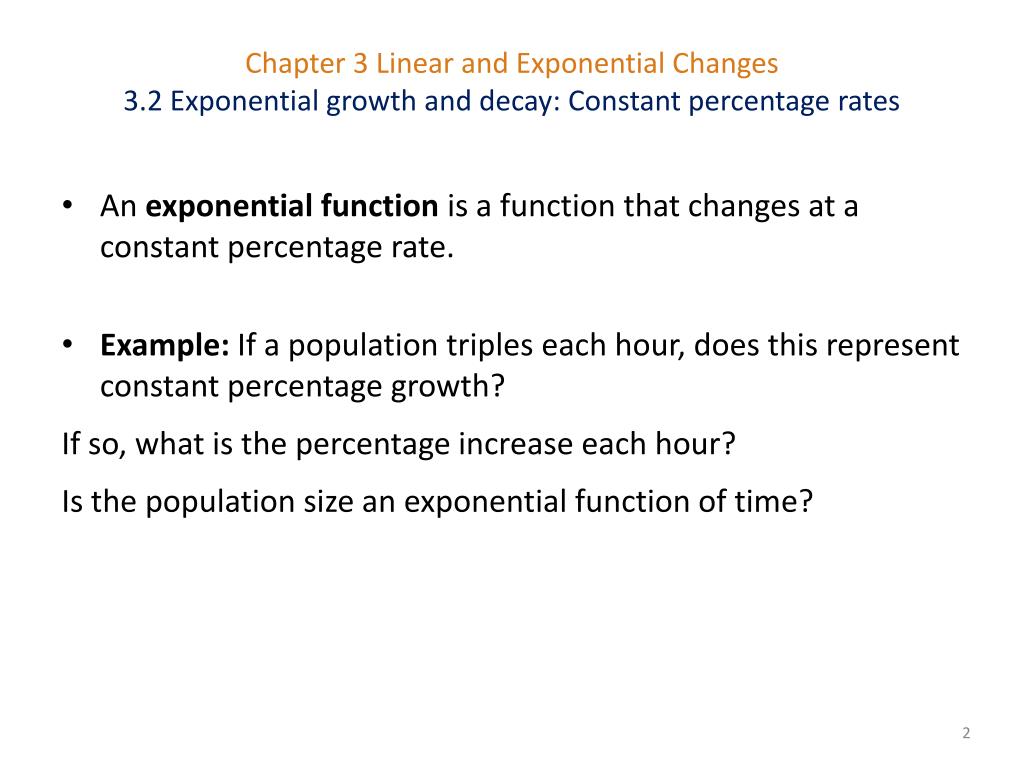 Chapter 3 Linear and Exponential Changes
3.2 Exponential growth and decay: Constant percentage rates

• An exponential function is a function that changes at a constant percentage rate.

• Example: If a population triples each hour, does this represent constant percentage growth?

If so, what is the percentage increase each hour?

Is the population size an exponential function of time?

2